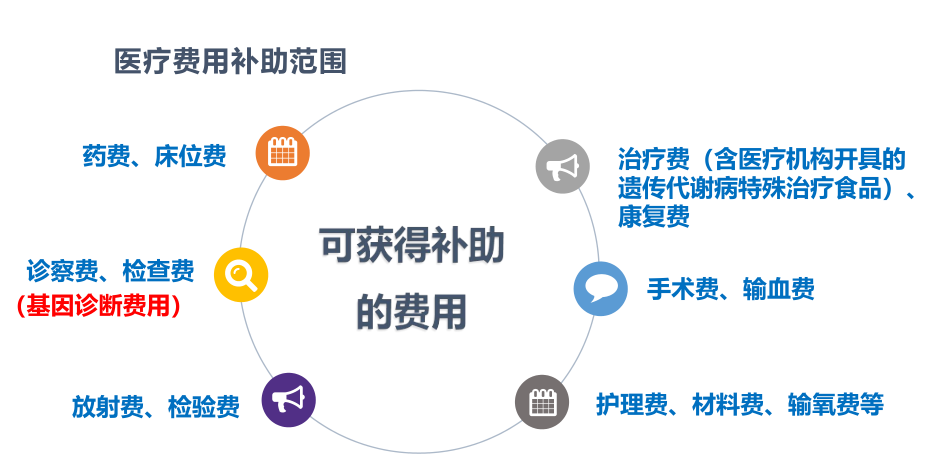 医疗费用补助范围

药费、床位费

诊察费、检查费
（基因诊断费用）

放射费、检验费

可获得补助的费用

治疗费（含医疗机构开具的遗传代谢病特殊治疗食品）、康复费

手术费、输血费

护理费、材料费、输氧费等